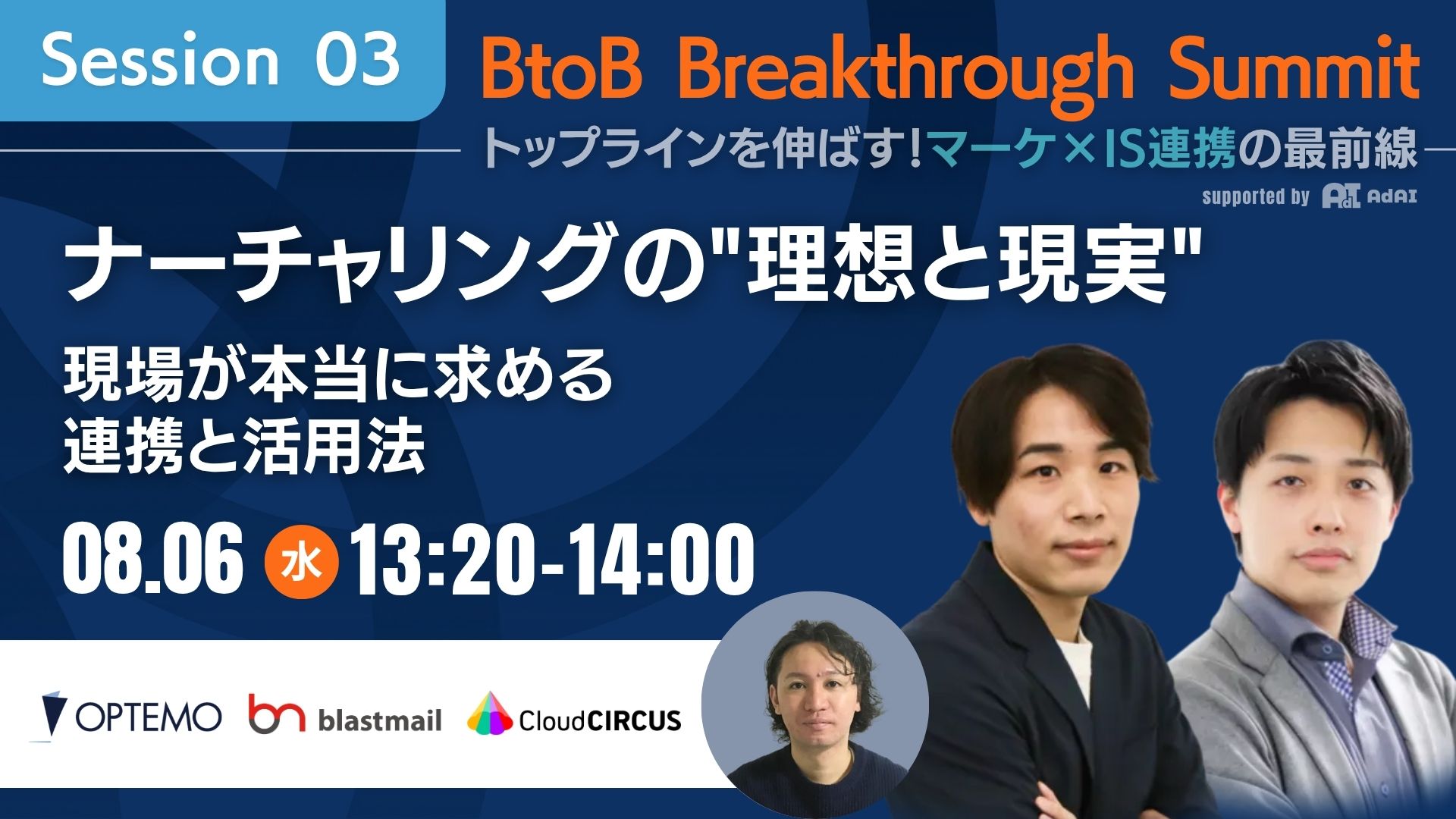 Session 03

BtoB Breakthrough Summit

トップラインを伸ばす!マーケ×IS連携の最前線

supported by AdAI

ナーチャリングの"理想と現実"

現場が本当に求める
連携と活用法

08.06 水 13:20-14:00

OPTEMO blastmail CloudCIRCUS